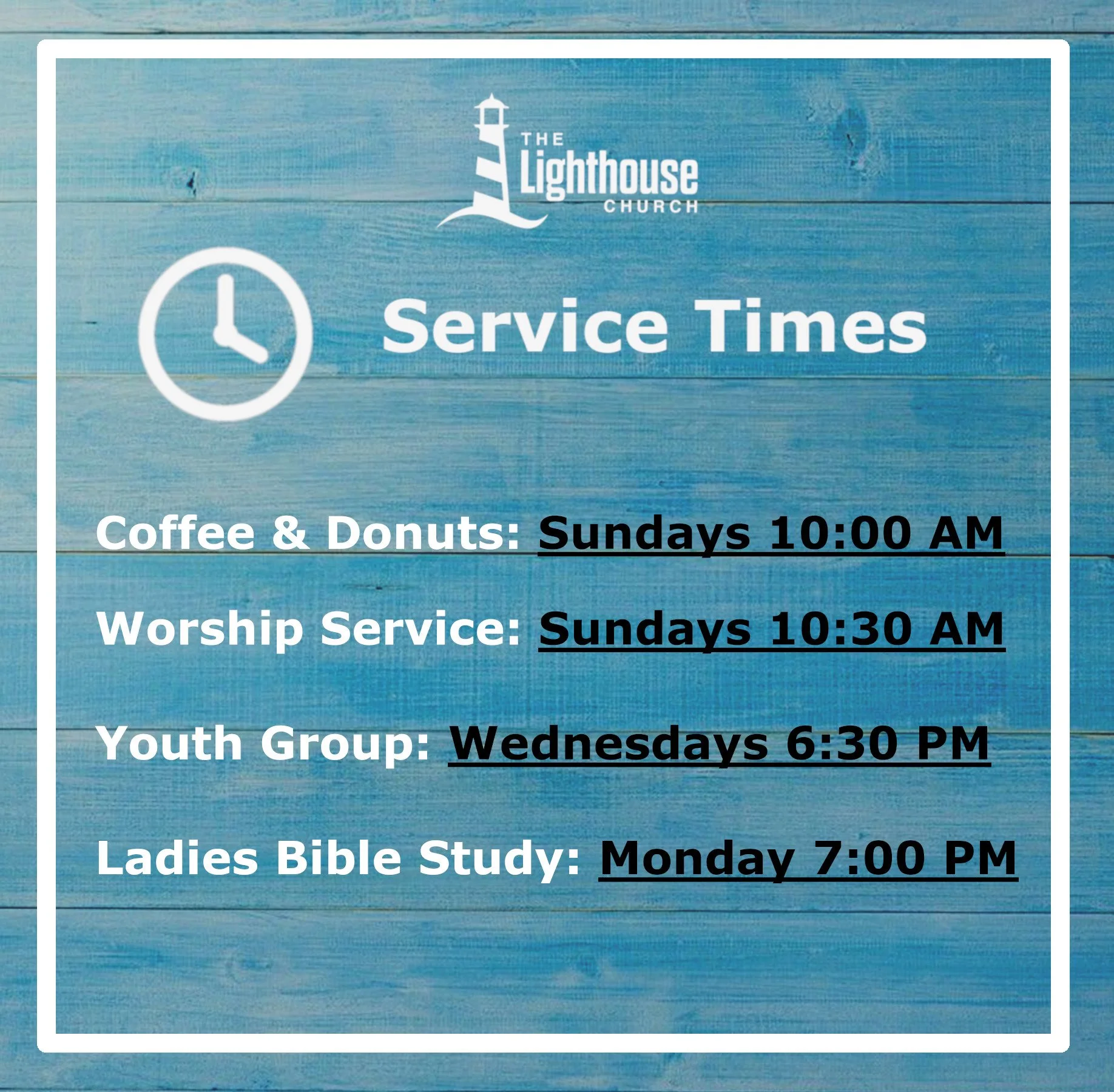 THE Lighthouse CHURCH

Service Times

Coffee & Donuts: Sundays 10:00 AM

Worship Service: Sundays 10:30 AM

Youth Group: Wednesdays 6:30 PM

Ladies Bible Study: Monday 7:00 PM